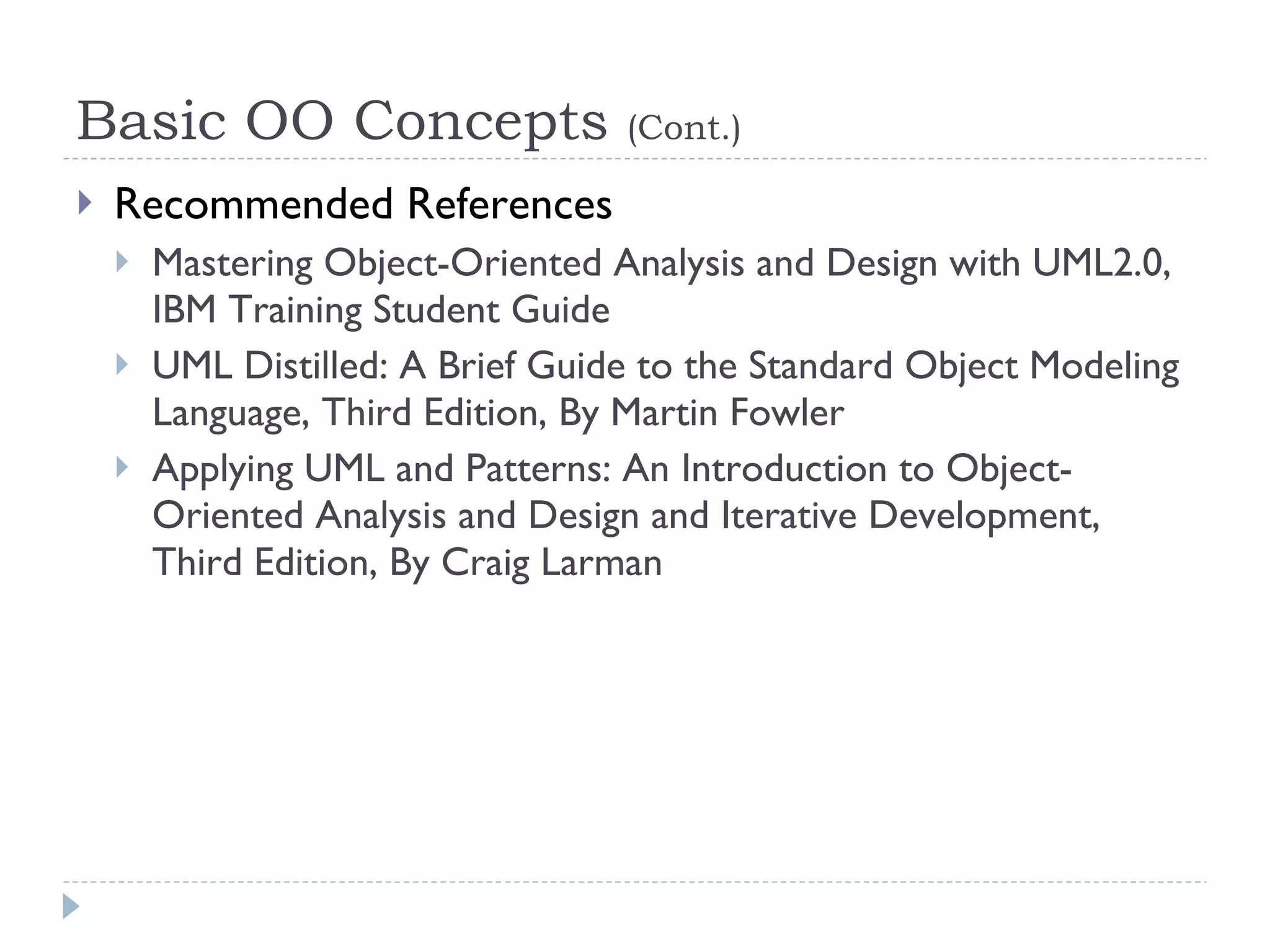 Basic OO Concepts (Cont.)

Recommended References

Mastering Object-Oriented Analysis and Design with UML2.0, IBM Training Student Guide

UML Distilled: A Brief Guide to the Standard Object Modeling Language, Third Edition, By Martin Fowler

Applying UML and Patterns: An Introduction to Object-Oriented Analysis and Design and Iterative Development, Third Edition, By Craig Larman